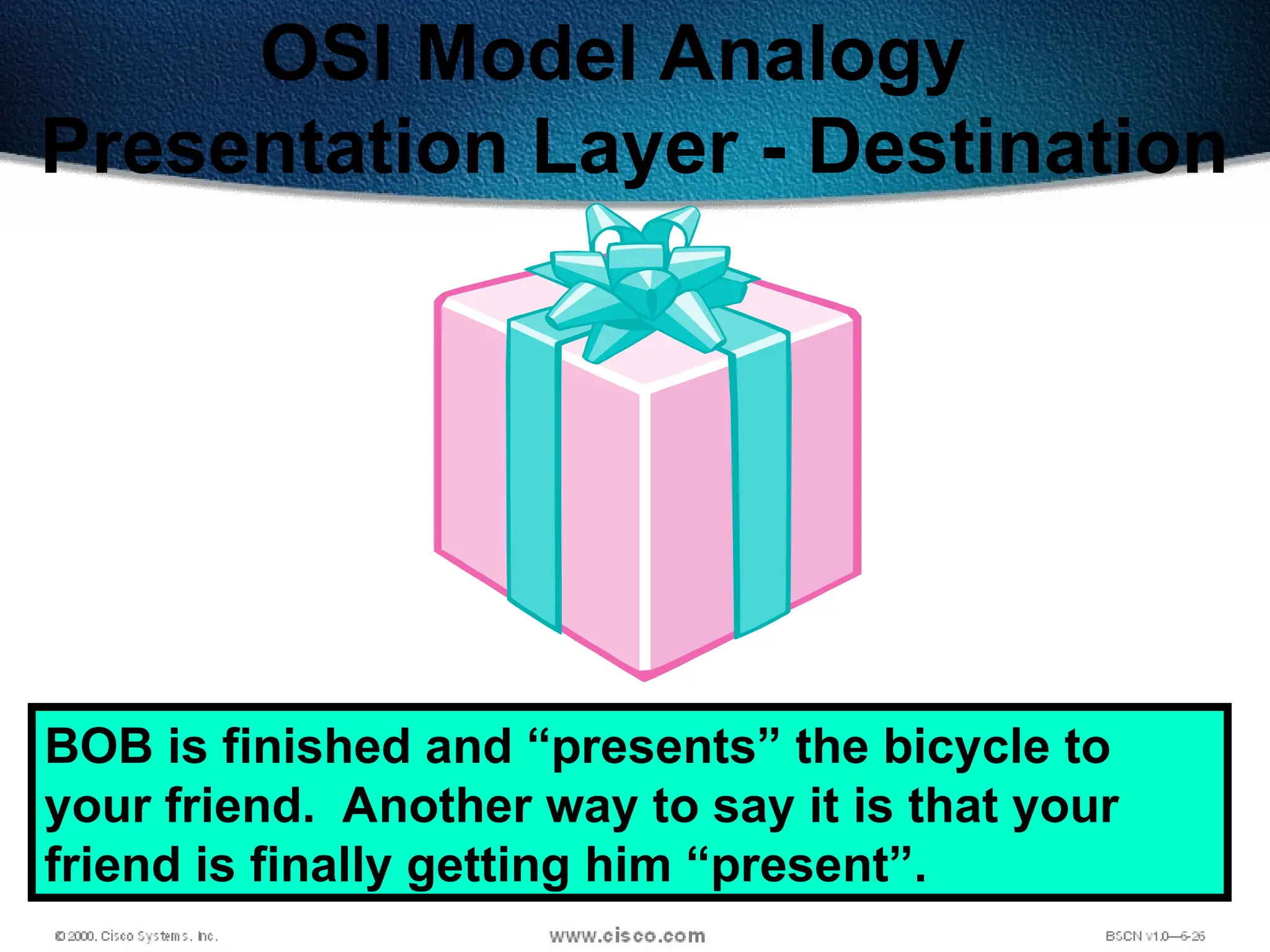 OSI Model Analogy
Presentation Layer - Destination

BOB is finished and “presents” the bicycle to your friend. Another way to say it is that your friend is finally getting him “present”.

© 2000, Cisco Systems, Inc.

www.cisco.com

BSCN v1.0—6-26